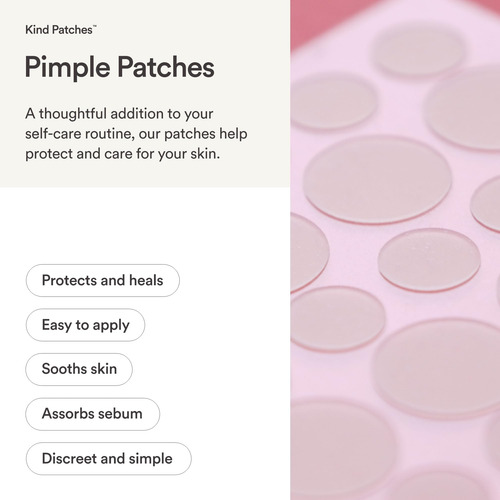 Kind Patches™

Pimple Patches

A thoughtful addition to your self-care routine, our patches help protect and care for your skin.

Protects and heals

Easy to apply

Sooths skin

Assorbs sebum

Discreet and simple